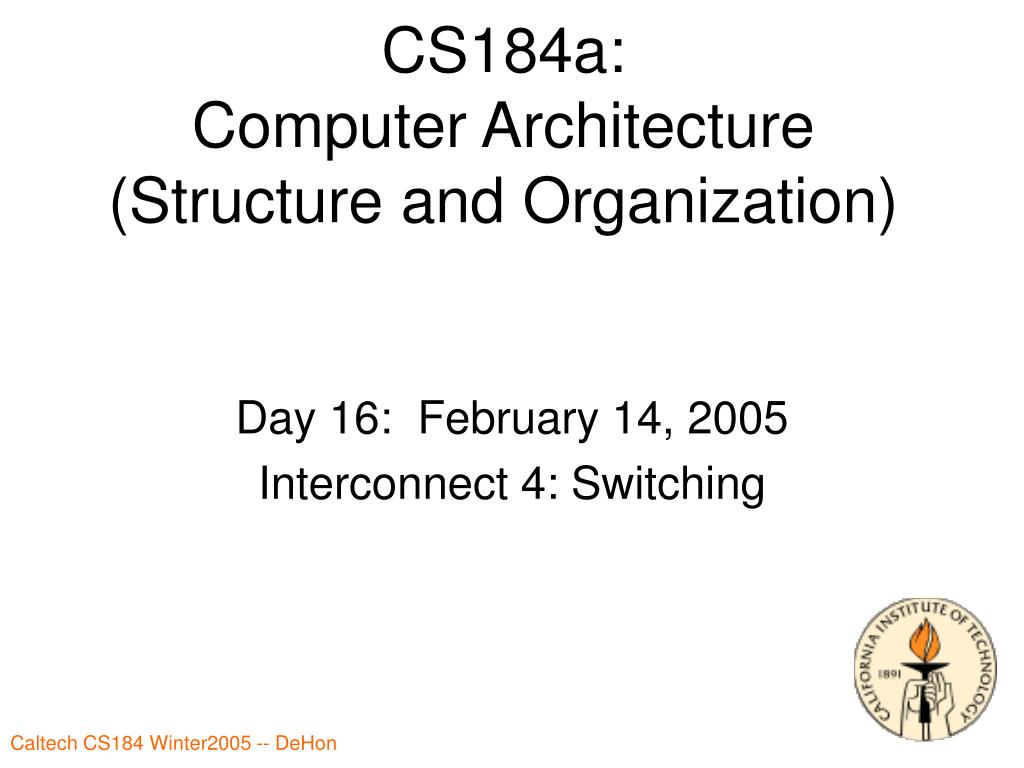 CS184a:
Computer Architecture
(Structure and Organization)

Day 16: February 14, 2005
Interconnect 4: Switching

CALIFORNIA INSTITUTE OF TECHNOLOGY
1891

Caltech CS184 Winter2005 -- DeHon